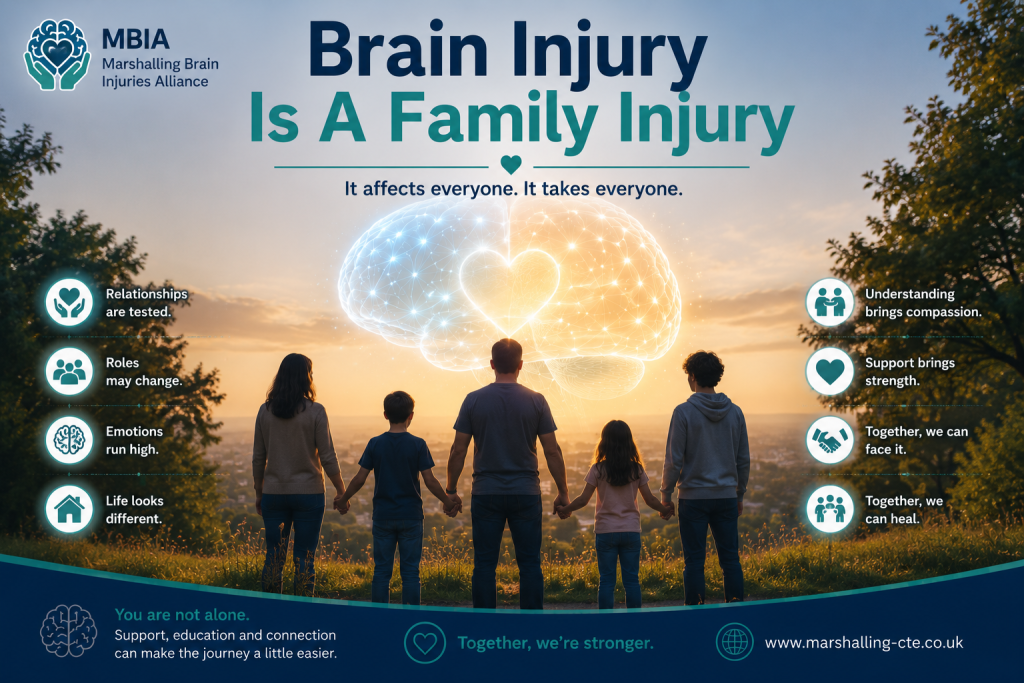 MBIA
Marshalling Brain Injuries Alliance

Brain Injury
Is A Family Injury

It affects everyone. It takes everyone.

Relationships are tested.

Roles may change.

Emotions run high.

Life looks different.

Understanding brings compassion.

Support brings strength.

Together, we can face it.

Together, we can heal.

You are not alone.
Support, education and connection can make the journey a little easier.

Together, we're stronger.

www.marshalling-cte.co.uk